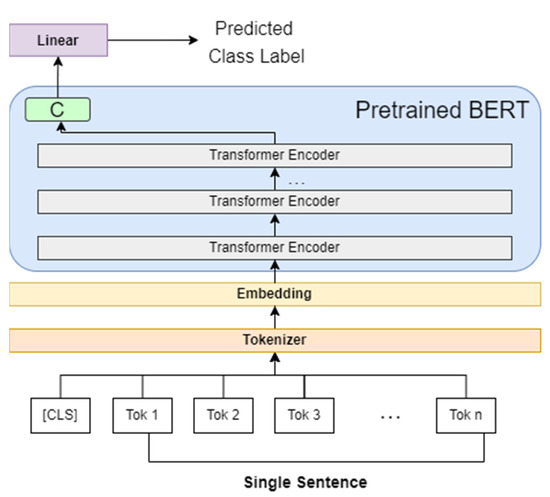 Linear

Predicted Class Label

C

Pretrained BERT

Transformer Encoder

...

Transformer Encoder

Transformer Encoder

Embedding

Tokenizer

[CLS]

Tok 1

Tok 2

Tok 3

...

Tok n

Single Sentence